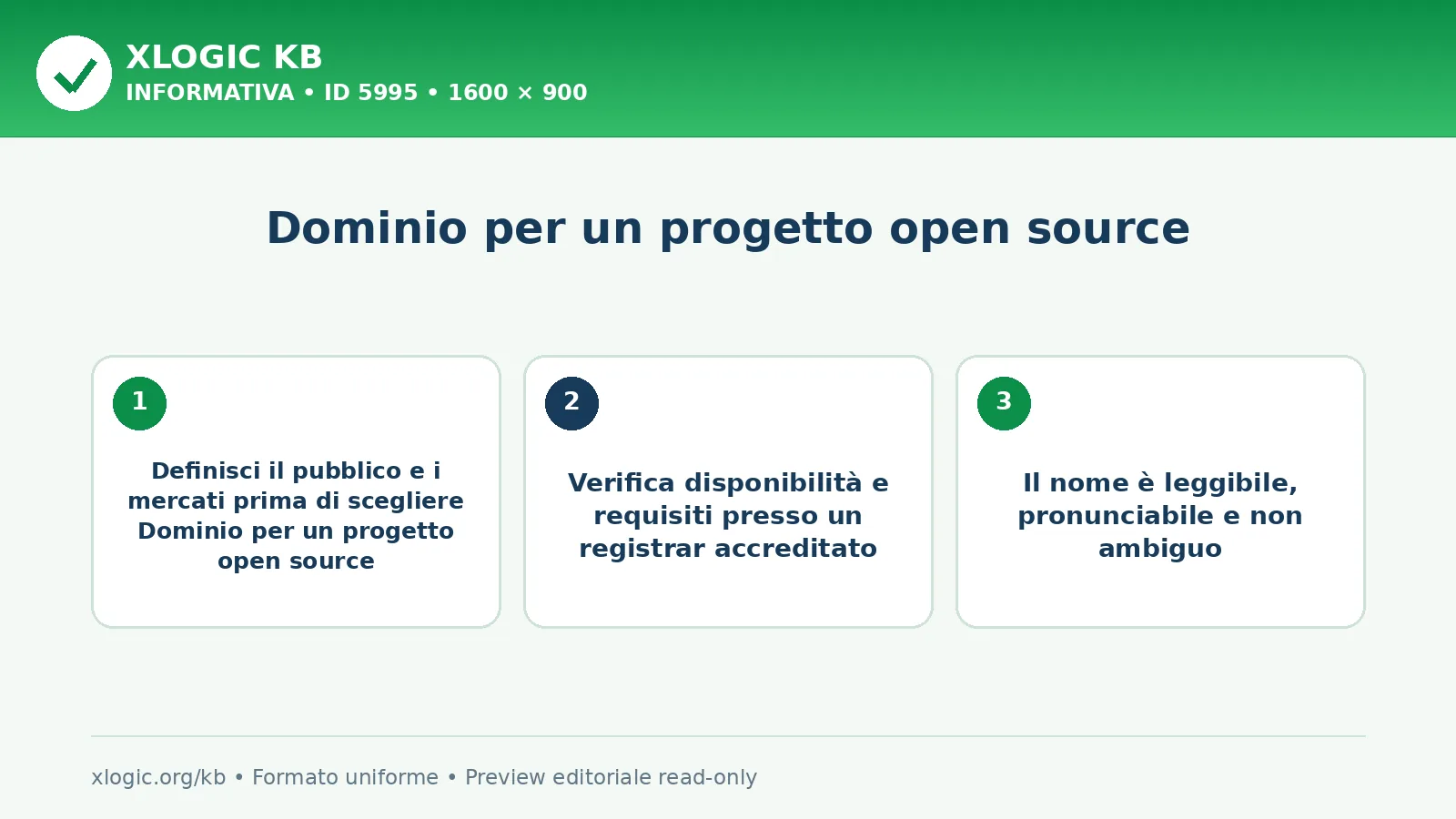 XLOGIC KB
INFORMATIVA • ID 5995 • 1600 × 900

Dominio per un progetto open source

1

Definisci il pubblico e i mercati prima di scegliere Dominio per un progetto open source

2

Verifica disponibilità e requisiti presso un registrar accreditato

3

Il nome è leggibile, pronunciabile e non ambiguo

xlogic.org/kb • Formato uniforme • Preview editoriale read-only